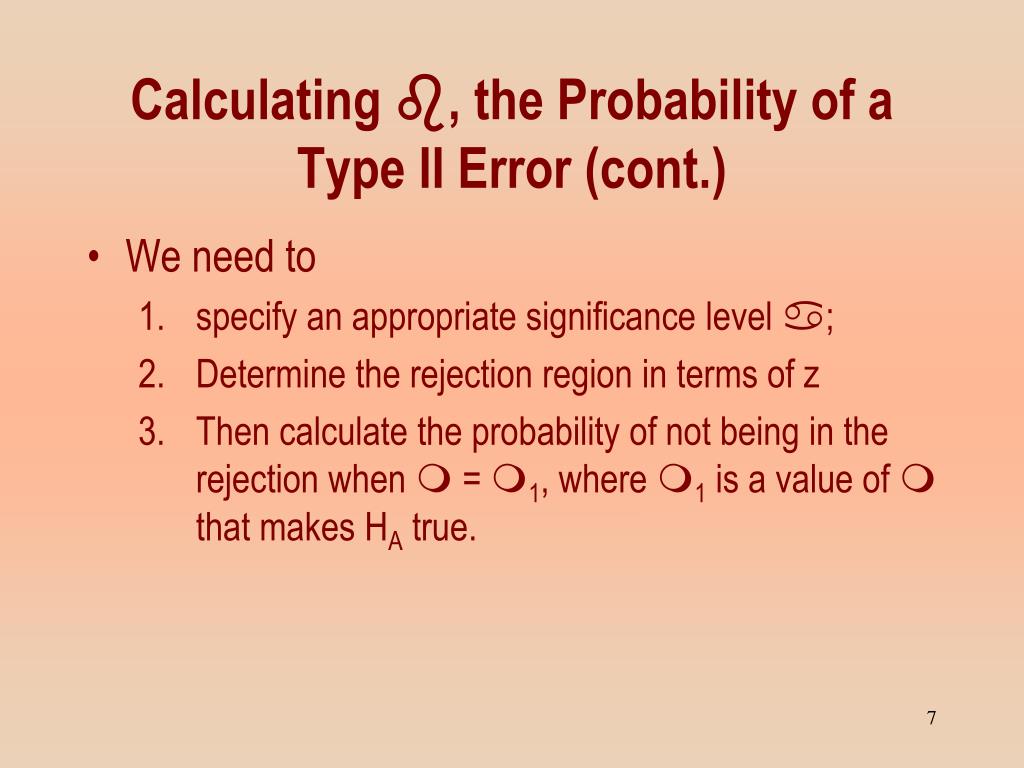 Calculating ♌, the Probability of a Type II Error (cont.)

• We need to

1. specify an appropriate significance level ♋;
2. Determine the rejection region in terms of z
3. Then calculate the probability of not being in the rejection when ❍ = ❍$_1$, where ❍$_1$ is a value of ❍ that makes H$_A$ true.

7